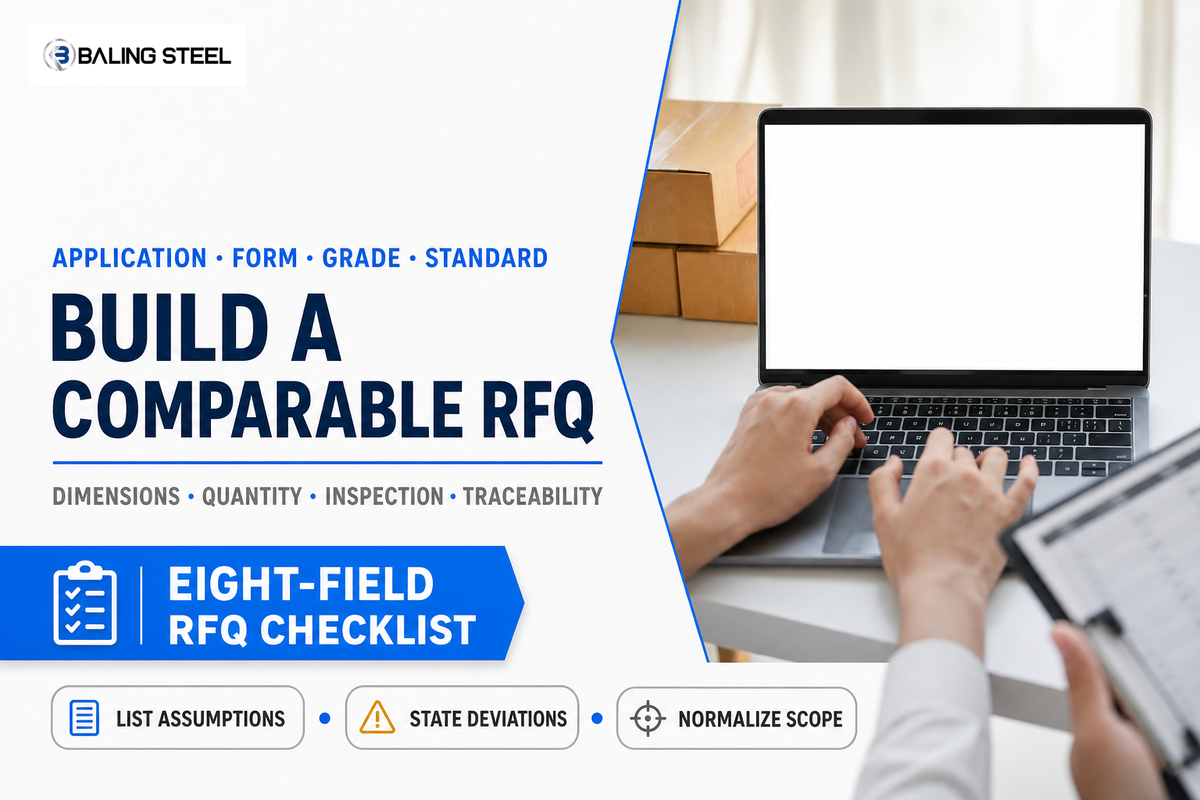 BALING STEEL

APPLICATION • FORM • GRADE • STANDARD

BUILD A COMPARABLE RFQ

DIMENSIONS • QUANTITY • INSPECTION • TRACEABILITY

EIGHT-FIELD RFQ CHECKLIST

LIST ASSUMPTIONS • STATE DEVIATIONS • NORMALIZE SCOPE